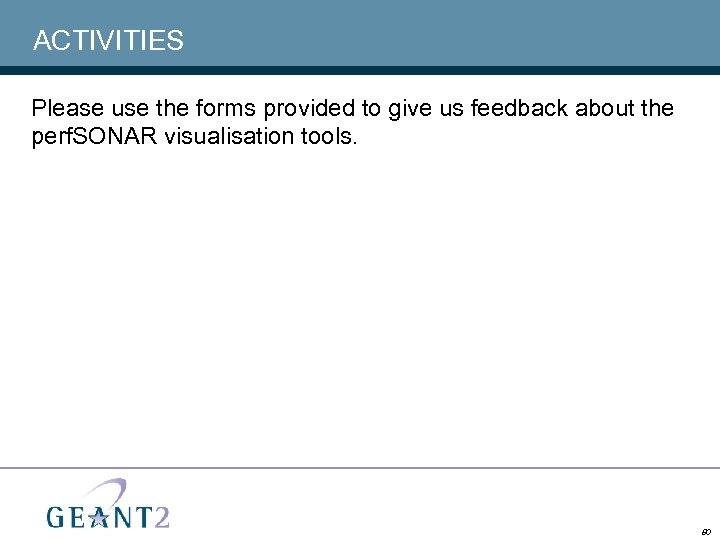 ACTIVITIES

Please use the forms provided to give us feedback about the perfSONAR visualisation tools.

GEANT2

80